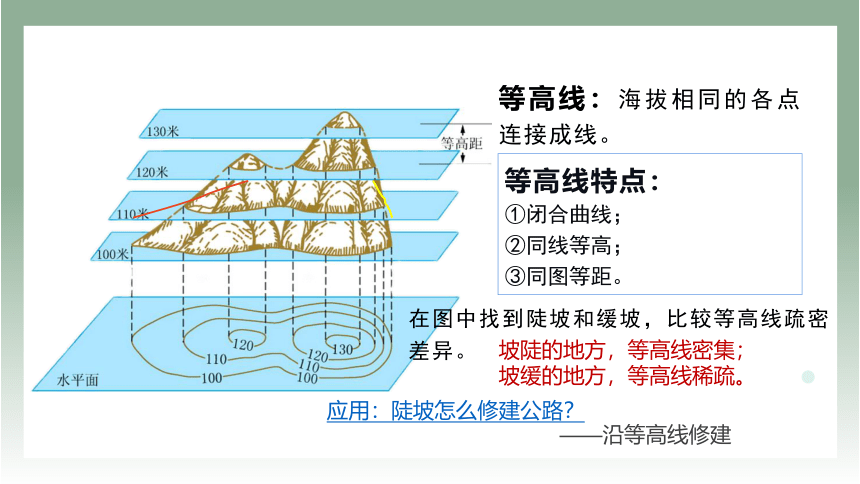 130米

120米

110米

100米

等高距

水平面

120

110

100

130

120

110

100

等高线：海拔相同的各点连接成线。

等高线特点：

①闭合曲线；

②同线等高；

③同图等距。

在图中找到陡坡和缓坡，比较等高线疏密差异。

坡陡的地方，等高线密集；
坡缓的地方，等高线稀疏。

应用：陡坡怎么修建公路？

——沿等高线修建